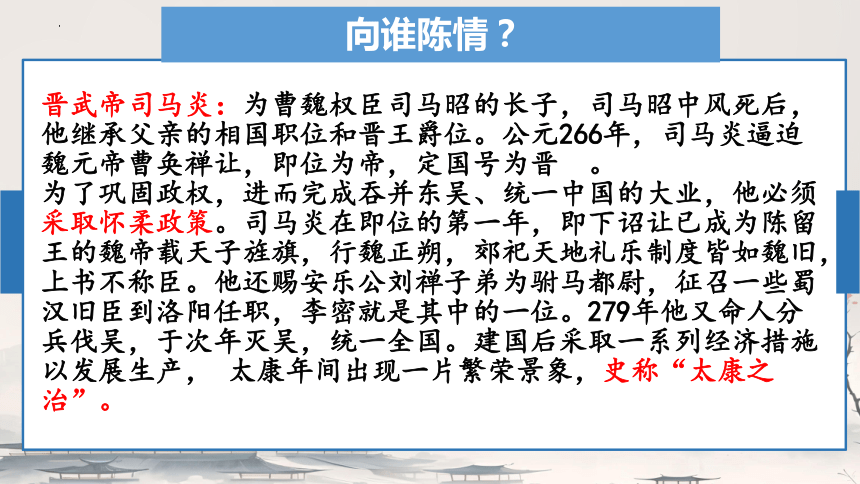 向谁陈情？

晋武帝司马炎：为曹魏权臣司马昭的长子，司马昭中风死后，他继承父亲的相国职位和晋王爵位。公元266年，司马炎逼迫魏元帝曹奂禅让，即位为帝，定国号为晋 。
为了巩固政权，进而完成吞并东吴、统一中国的大业，他必须采取怀柔政策。司马炎在即位的第一年，即下诏让已成为陈留王的魏帝载天子旌旗，行魏正朔，郊祀天地礼乐制度皆如魏旧，上书不称臣。他还赐安乐公刘禅子弟为驸马都尉，征召一些蜀汉旧臣到洛阳任职，李密就是其中的一位。279年他又命人分兵伐吴，于次年灭吴，统一全国。建国后采取一系列经济措施以发展生产， 太康年间出现一片繁荣景象，史称“太康之治”。